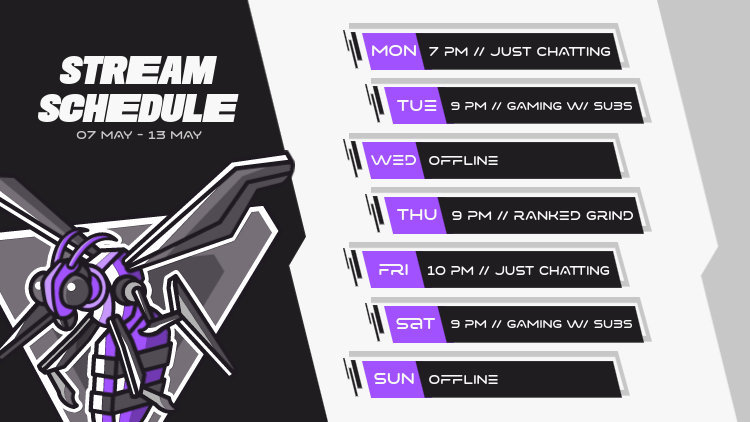 STREAM SCHEDULE
07 MAY - 13 MAY

MON 7 PM // JUST CHATTING
TUE 9 PM // GAMING W/ SUBS
WED OFFLINE
THU 9 PM // RANKED GRIND
FRI 10 PM // JUST CHATTING
SAT 9 PM // GAMING W/ SUBS
SUN OFFLINE